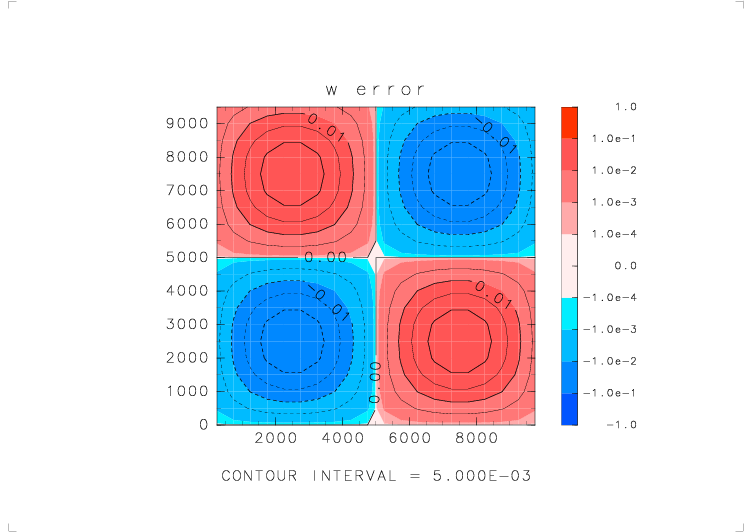 w error

9000
8000
7000
6000
5000
4000
3000
2000
1000
0

2000 4000 6000 8000

0.01
-0.01
0.00
-0.01
0.01
0.00

1.0
1.0e-1
1.0e-2
1.0e-3
1.0e-4
0.0
-1.0e-4
-1.0e-3
-1.0e-2
-1.0e-1
-1.0

CONTOUR INTERVAL = 5.000E-03